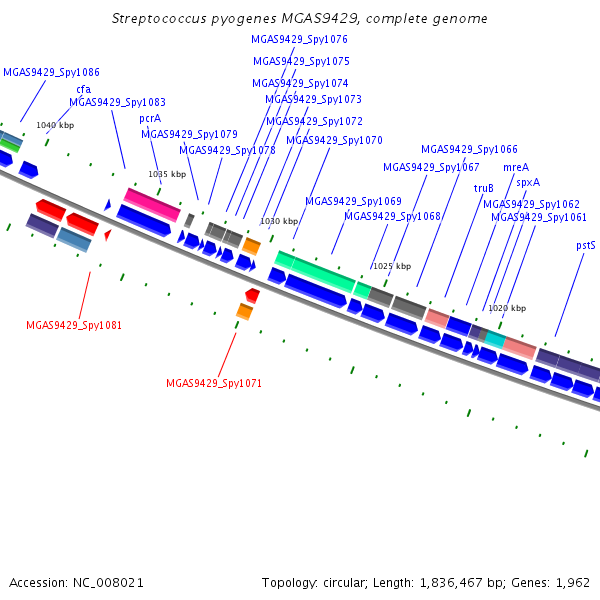 Streptococcus pyogenes MGAS9429, complete genome

MGAS9429_Spy1076
MGAS9429_Spy1075
MGAS9429_Spy1086
MGAS9429_Spy1074
cfa
MGAS9429_Spy1073
MGAS9429_Spy1083
pcrA
MGAS9429_Spy1072
1040 kbp
MGAS9429_Spy1079
MGAS9429_Spy1070
MGAS9429_Spy1078
MGAS9429_Spy1066
MGAS9429_Spy1067
mreA
1035 kbp
spxA
truB
MGAS9429_Spy1069
MGAS9429_Spy1062
MGAS9429_Spy1068
MGAS9429_Spy1061
1030 kbp
pstS
1025 kbp
1020 kbp
MGAS9429_Spy1081
MGAS9429_Spy1071

Accession: NC_008021
Topology: circular; Length: 1,836,467 bp; Genes: 1,962